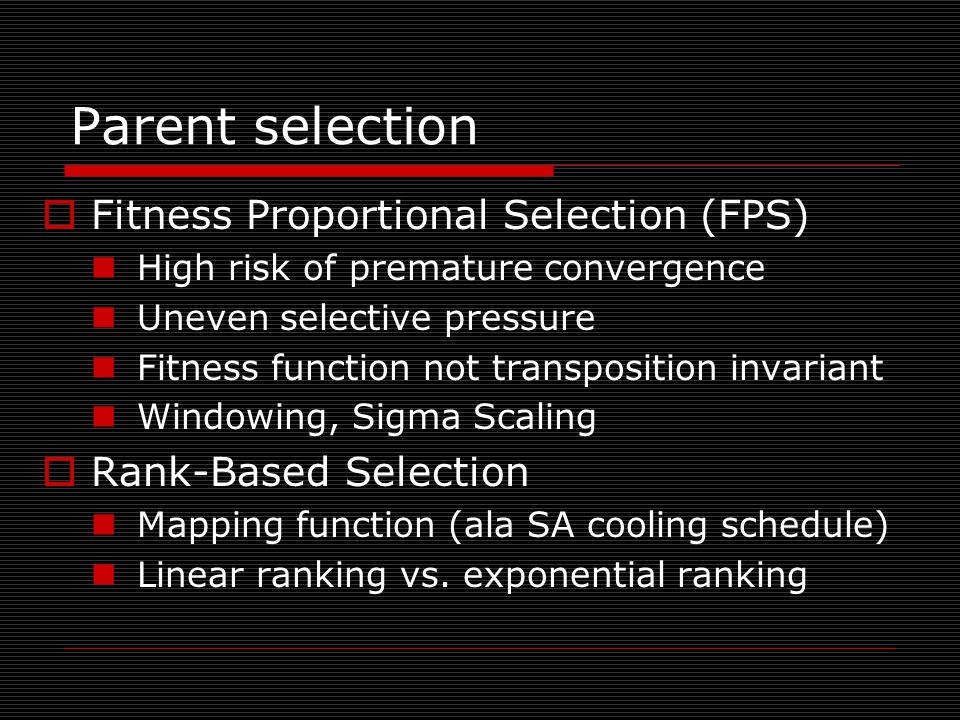 Parent selection

Fitness Proportional Selection (FPS)

High risk of premature convergence

Uneven selective pressure

Fitness function not transposition invariant

Windowing, Sigma Scaling

Rank-Based Selection

Mapping function (ala SA cooling schedule)

Linear ranking vs. exponential ranking